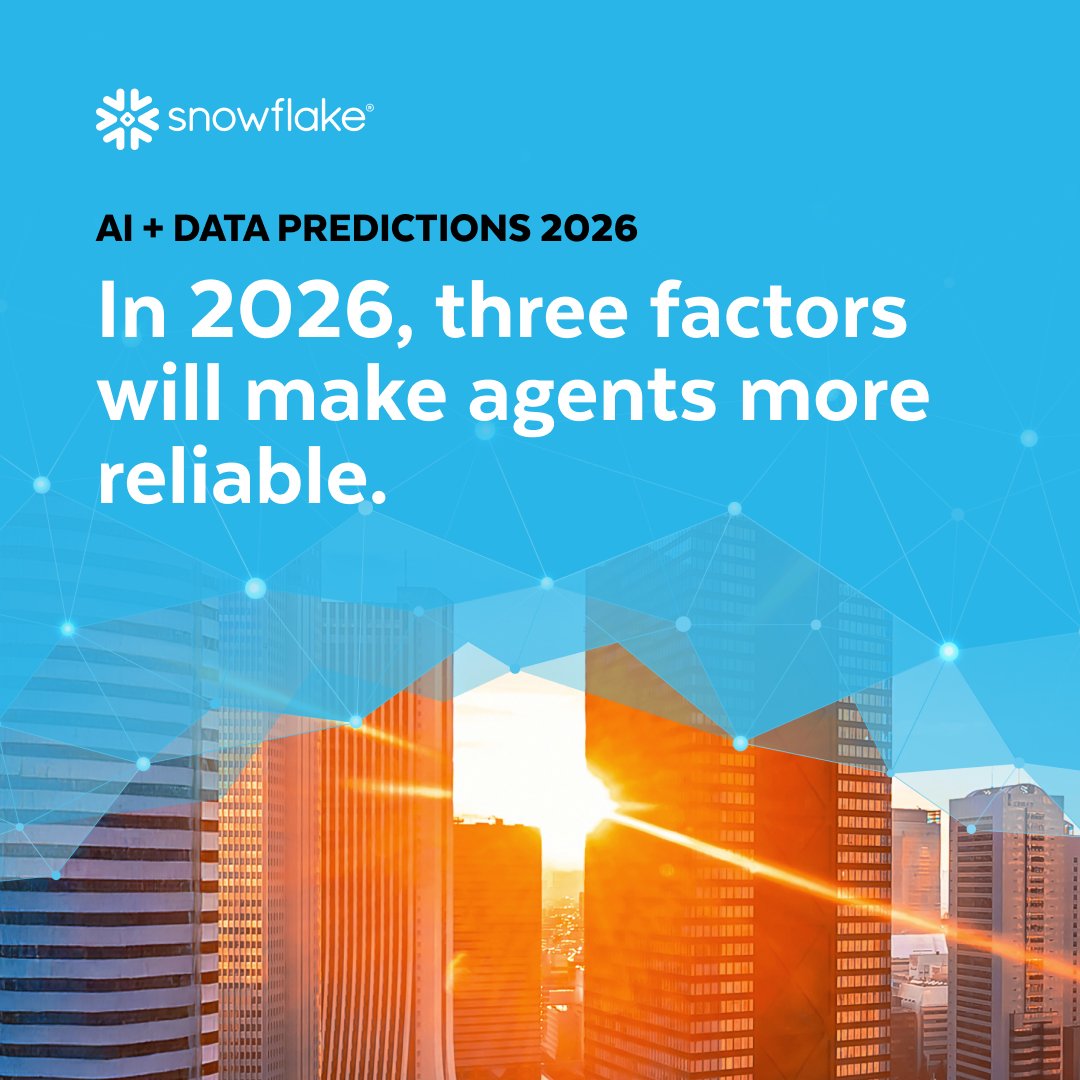 snowflake®

AI + DATA PREDICTIONS 2026

In 2026, three factors will make agents more reliable.